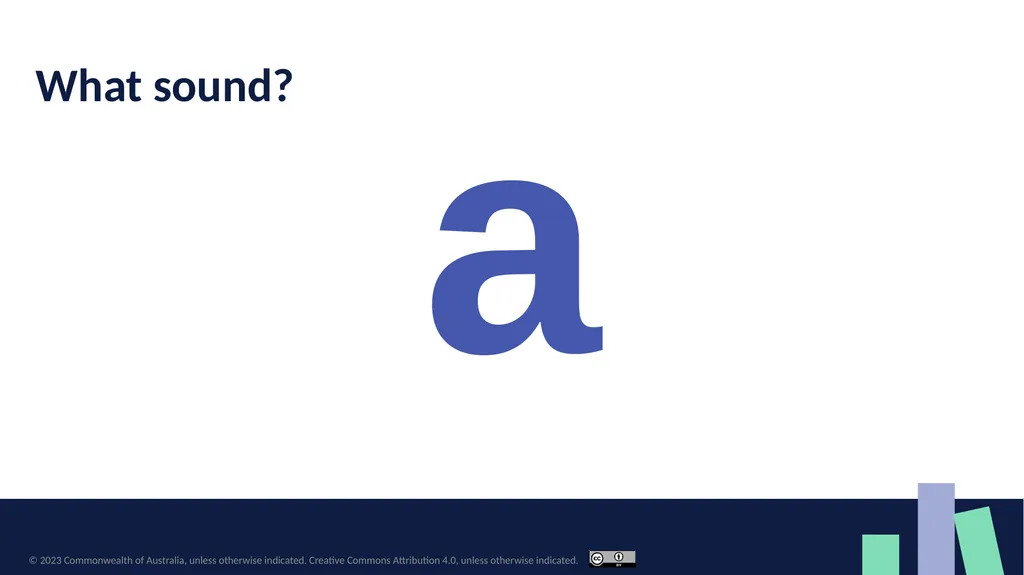 What sound?

a

© 2023 Commonwealth of Australia, unless otherwise indicated. Creative Commons Attribution 4.0, unless otherwise indicated.